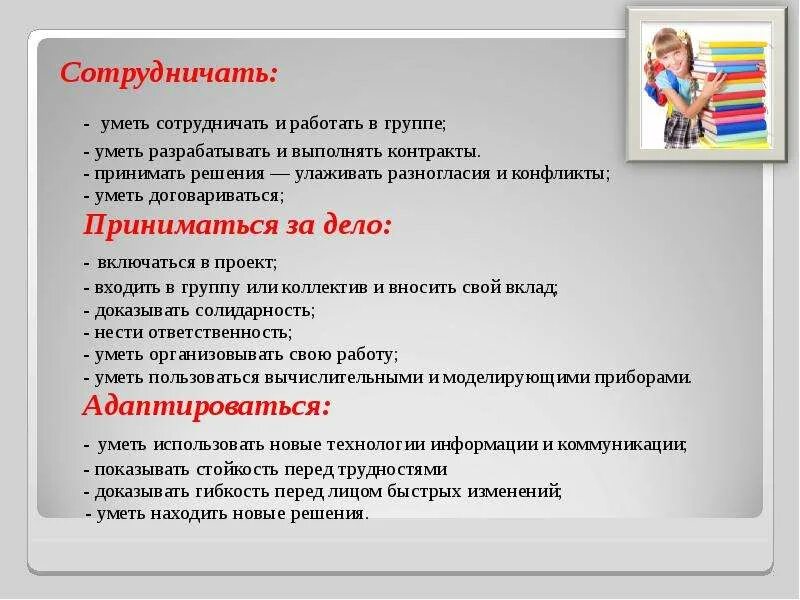 Сотрудничать:

- уметь сотрудничать и работать в группе;
- уметь разрабатывать и выполнять контракты.
- принимать решения — улаживать разногласия и конфликты;
- уметь договариваться;

Приниматься за дело:

- включаться в проект;
- входить в группу или коллектив и вносить свой вклад;
- доказывать солидарность;
- нести ответственность;
- уметь организовывать свою работу;
- уметь пользоваться вычислительными и моделирующими приборами.

Адаптироваться:

- уметь использовать новые технологии информации и коммуникации;
- показывать стойкость перед трудностями
- доказывать гибкость перед лицом быстрых изменений;
- уметь находить новые решения.